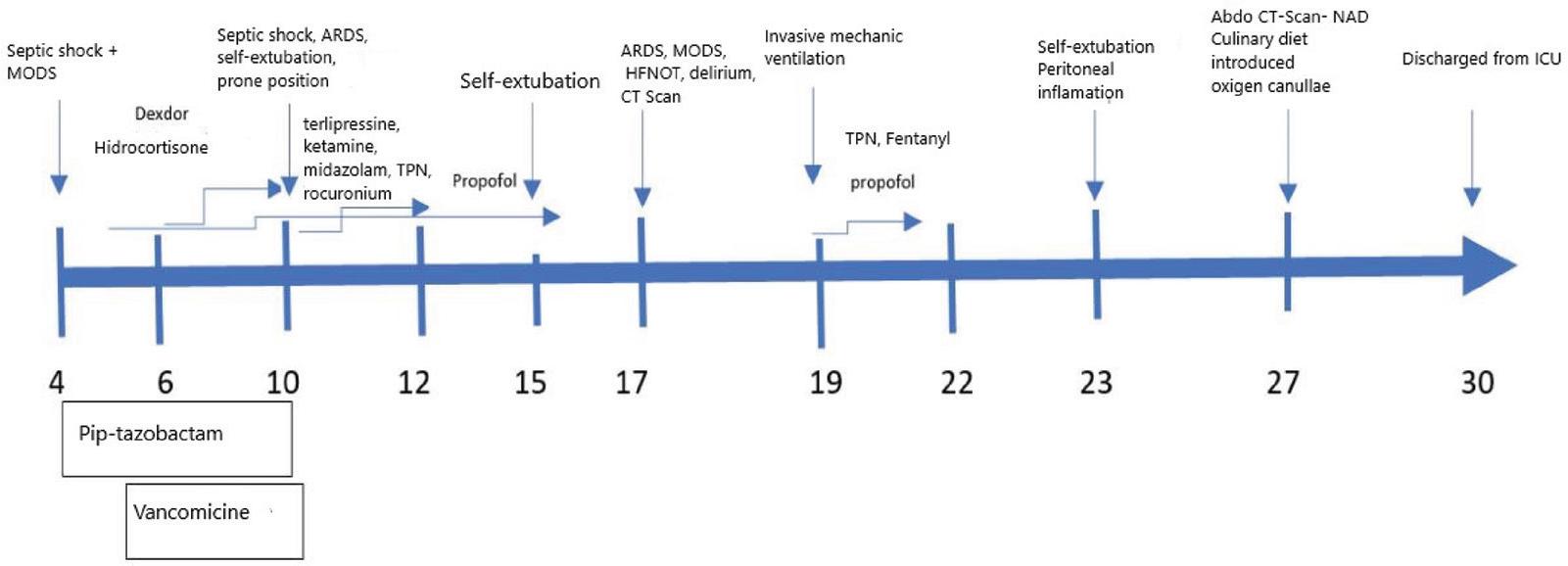 Septic shock + MODS

Dexdor

Hidrocortisone

Septic shock, ARDS, self-extubation, prone position

terlipressine, ketamine, midazolam, TPN, rocuronium

Propofol

Self-extubation

ARDS, MODS, HFNOT, delirium, CT Scan

Invasive mechanic ventilation

TPN, Fentanyl

propofol

Self-extubation Peritoneal inflamation

Abdo CT-Scan- NAD Culinary diet introduced oxigen canullae

Discharged from ICU

4 6 10 12 15 17 19 22 23 27 30

Pip-tazobactam

Vancomicine